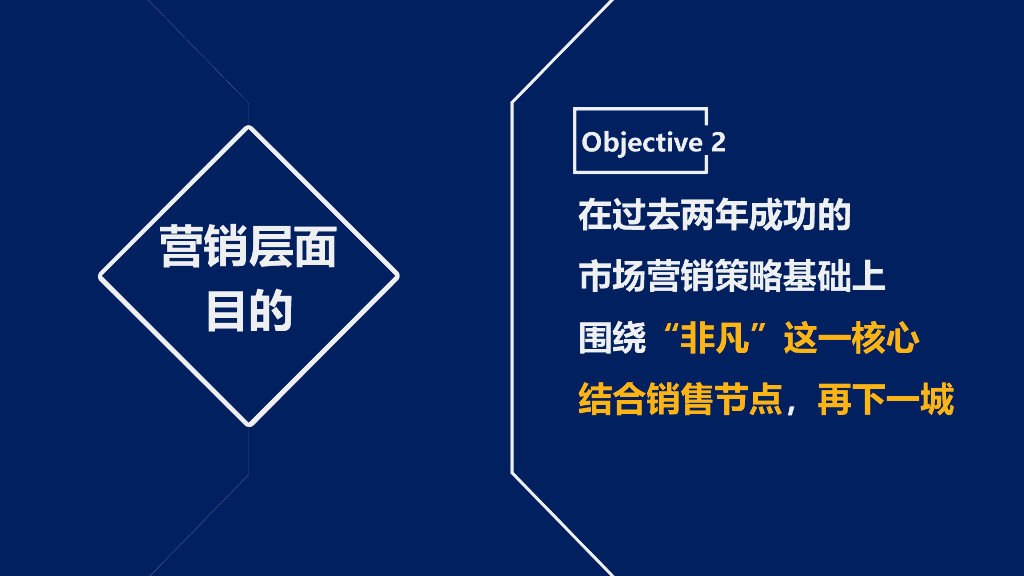 营销层面
目的

Objective 2

在过去两年成功的
市场营销策略基础上
围绕“非凡”这一核心
结合销售节点，再下一城